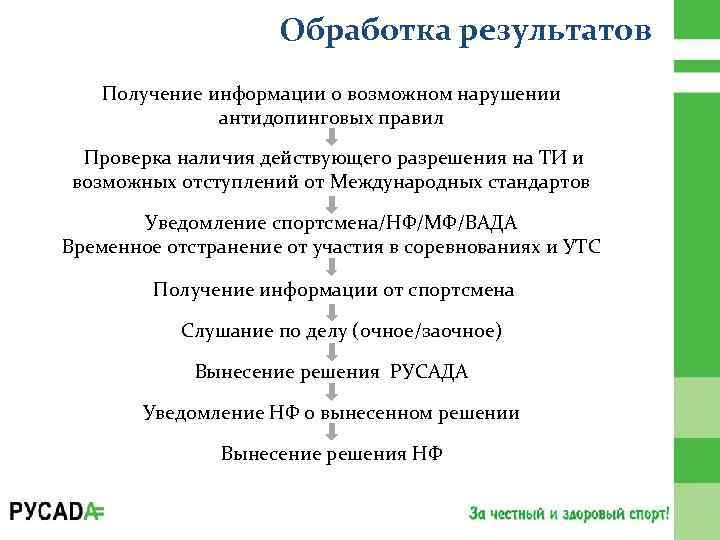 Обработка результатов

Получение информации о возможном нарушении антидопинговых правил

Проверка наличия действующего разрешения на ТИ и возможных отступлений от Международных стандартов

Уведомление спортсмена/НФ/МФ/ВАДА
Временное отстранение от участия в соревнованиях и УТС

Получение информации от спортсмена

Слушание по делу (очное/заочное)

Вынесение решения РУСАДА

Уведомление НФ о вынесенном решении

Вынесение решения НФ

РУСАДА

За честный и здоровый спорт!